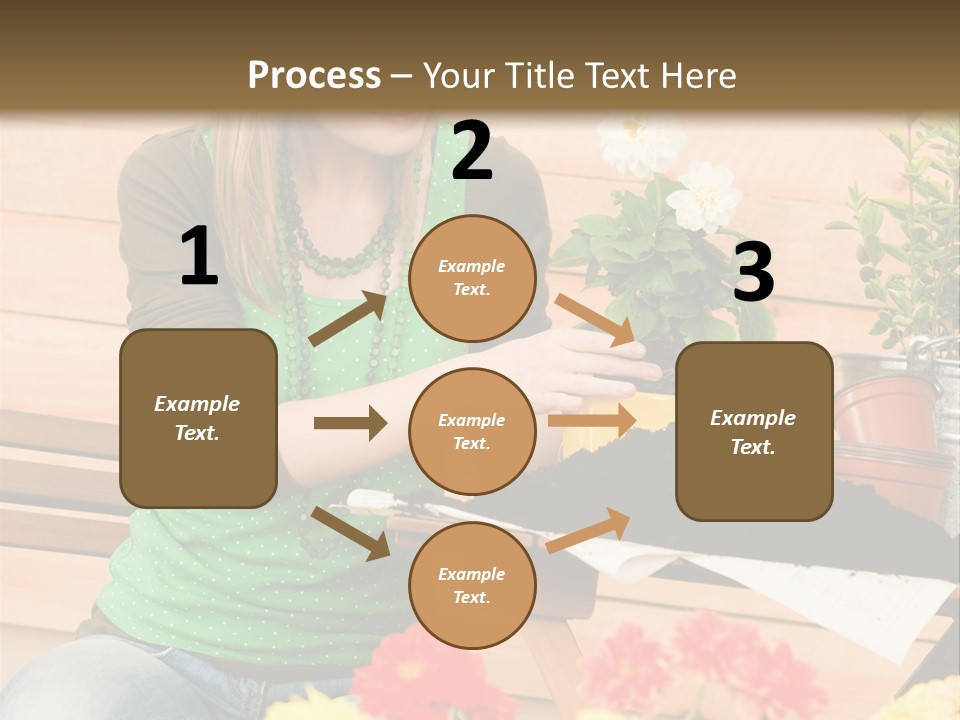 Process – Your Title Text Here

1

Example Text.

2

Example Text.

Example Text.

Example Text.

3

Example Text.